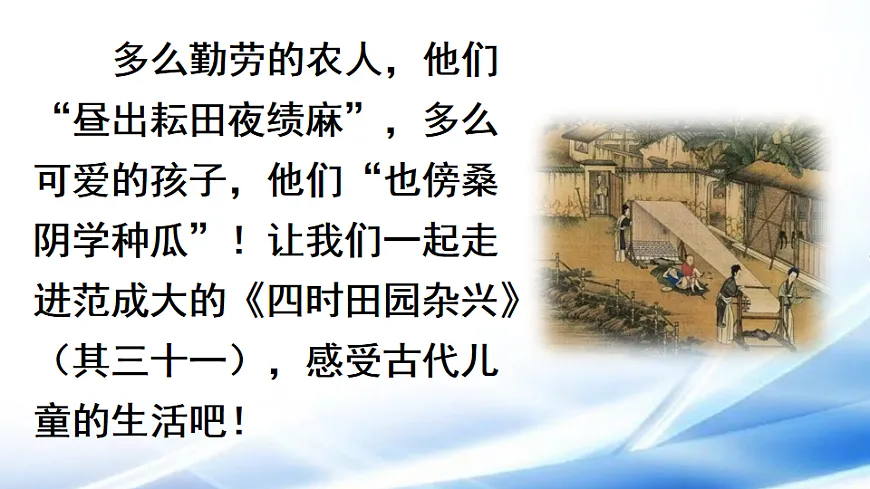 多么勤劳的农人，他们“昼出耘田夜绩麻”，多么可爱的孩子，他们“也傍桑阴学种瓜”！让我们一起走进范成大的《四时田园杂兴》（其三十一），感受古代儿童的生活吧！